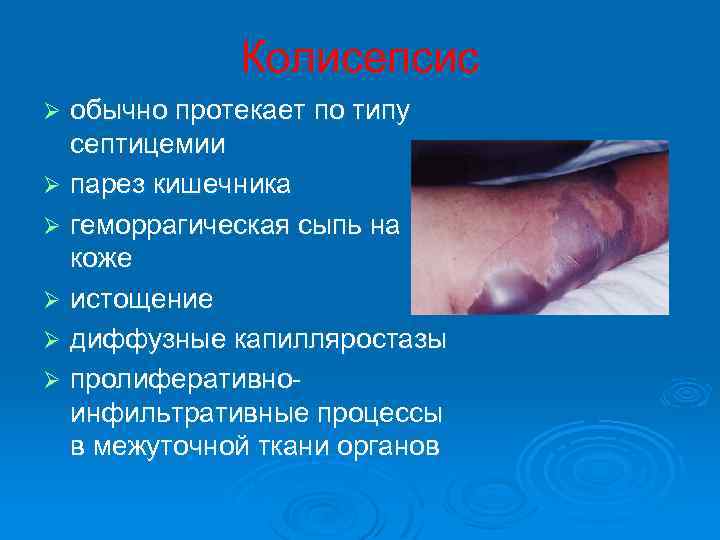 Колисепсис

➢ обычно протекает по типу септицемии
➢ парез кишечника
➢ геморрагическая сыпь на коже
➢ истощение
➢ диффузные капилляростазы
➢ пролиферативно-инфильтративные процессы в межуточной ткани органов